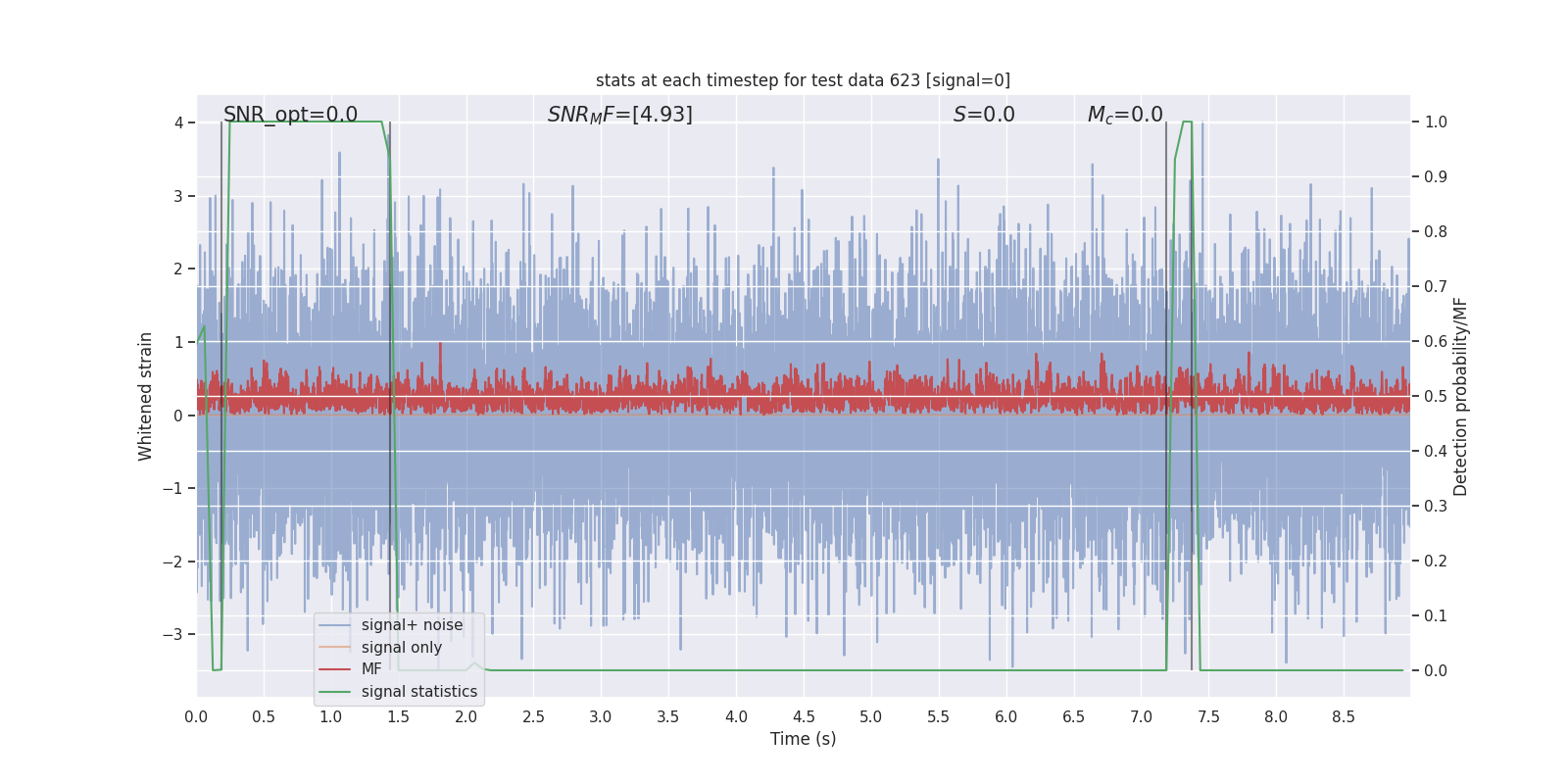 stats at each timestep for test data 623 [signal=0]

SNR_opt=0.0

$SNR_MF$=[4.93]

$S$=0.0

$M_c$=0.0

Whitened strain

4
3
2
1
0
−1
−2
−3

Detection probability/MF

1.0
0.9
0.8
0.7
0.6
0.5
0.4
0.3
0.2
0.1
0.0

signal+ noise
signal only
MF
signal statistics

0.0 0.5 1.0 1.5 2.0 2.5 3.0 3.5 4.0 4.5 5.0 5.5 6.0 6.5 7.0 7.5 8.0 8.5

Time (s)